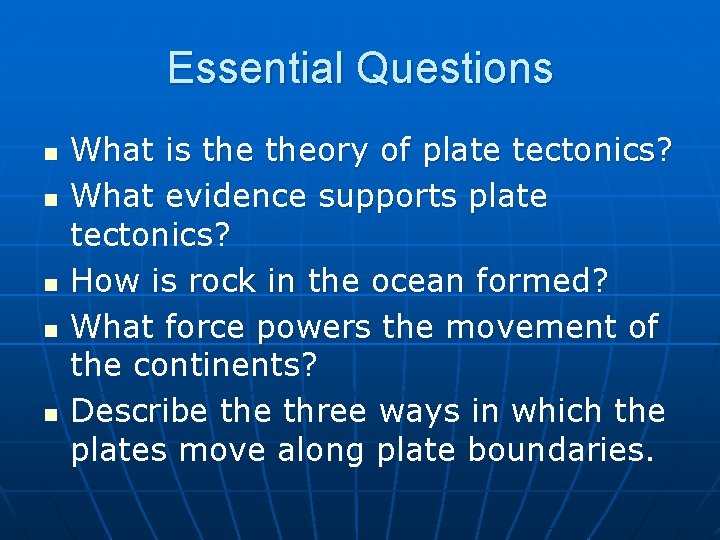 Essential Questions

- What is the theory of plate tectonics?
- What evidence supports plate tectonics?
- How is rock in the ocean formed?
- What force powers the movement of the continents?
- Describe the three ways in which the plates move along plate boundaries.